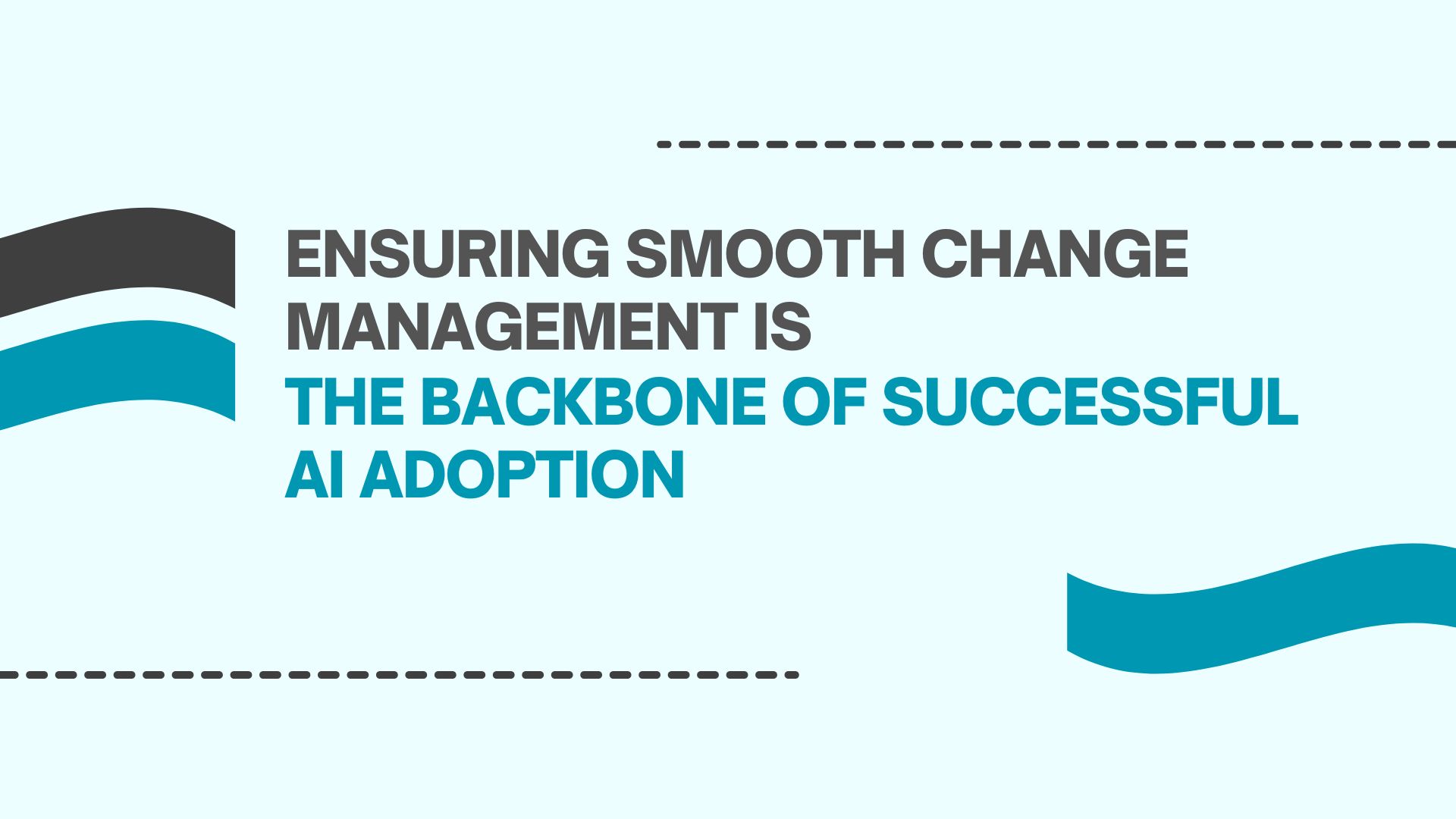 ENSURING SMOOTH CHANGE MANAGEMENT IS THE BACKBONE OF SUCCESSFUL AI ADOPTION